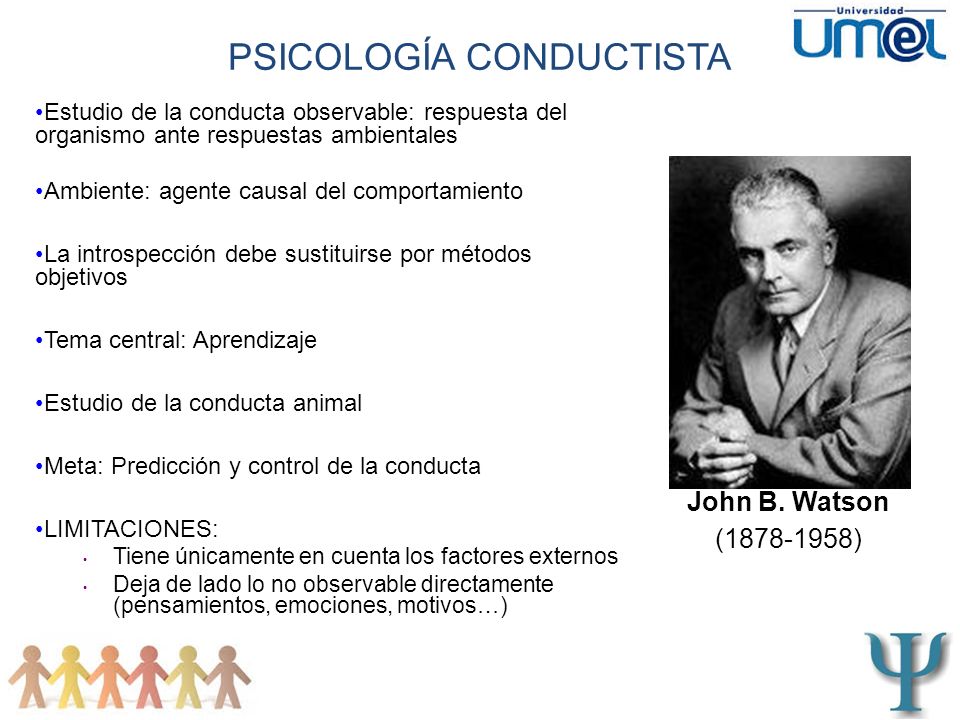 Universidad
umel

PSICOLOGÍA CONDUCTISTA

•Estudio de la conducta observable: respuesta del organismo ante respuestas ambientales

•Ambiente: agente causal del comportamiento

•La introspección debe sustituirse por métodos objetivos

•Tema central: Aprendizaje

•Estudio de la conducta animal

•Meta: Predicción y control de la conducta

•LIMITACIONES:
• Tiene únicamente en cuenta los factores externos
• Deja de lado lo no observable directamente (pensamientos, emociones, motivos…)

John B. Watson
(1878-1958)

Ψ